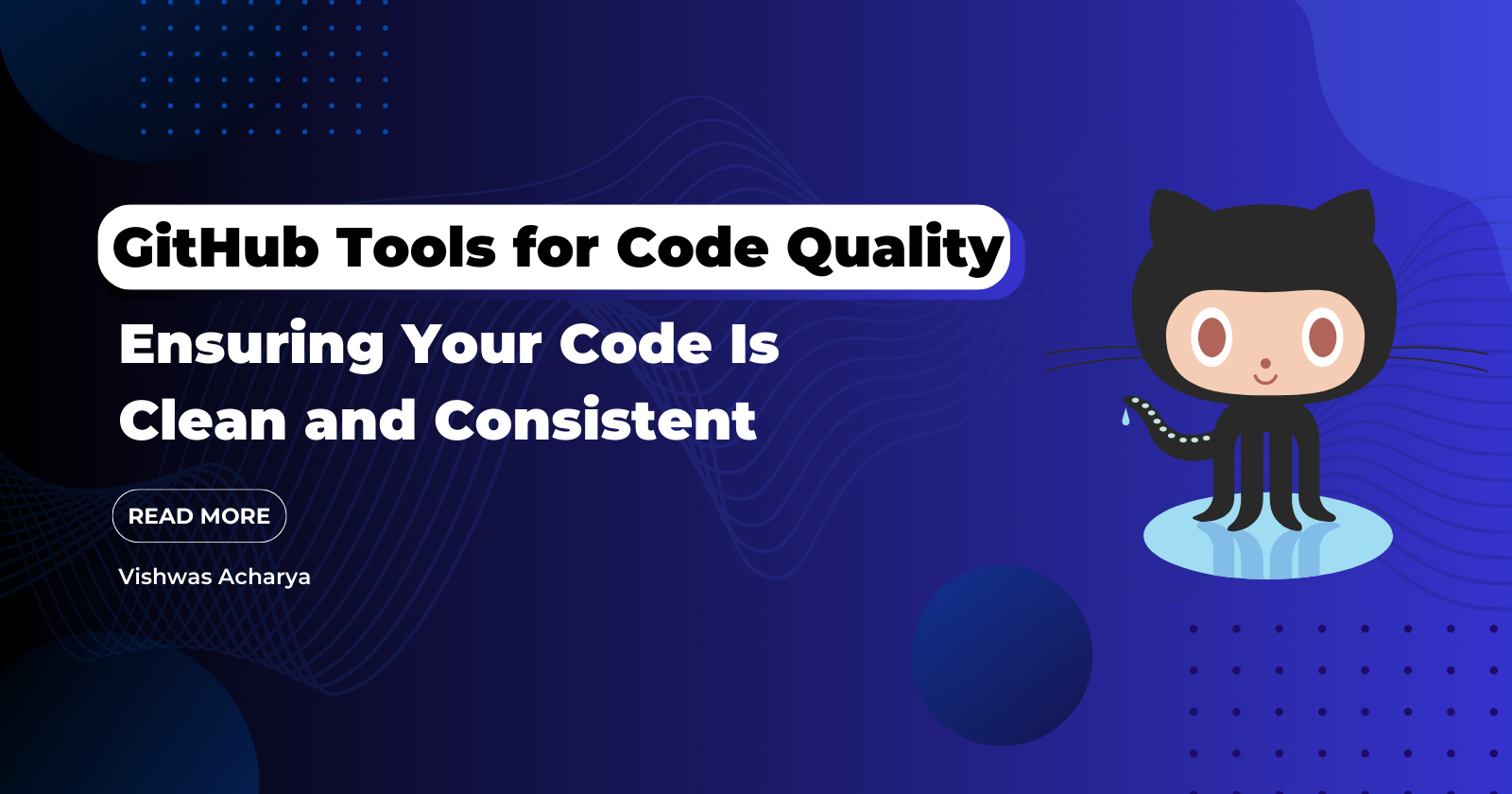 GitHub Tools for Code Quality

Ensuring Your Code Is Clean and Consistent

READ MORE

Vishwas Acharya